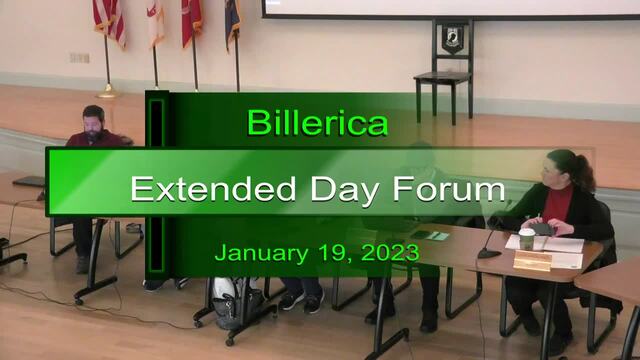 Billerica

Extended Day Forum

January 19, 2023